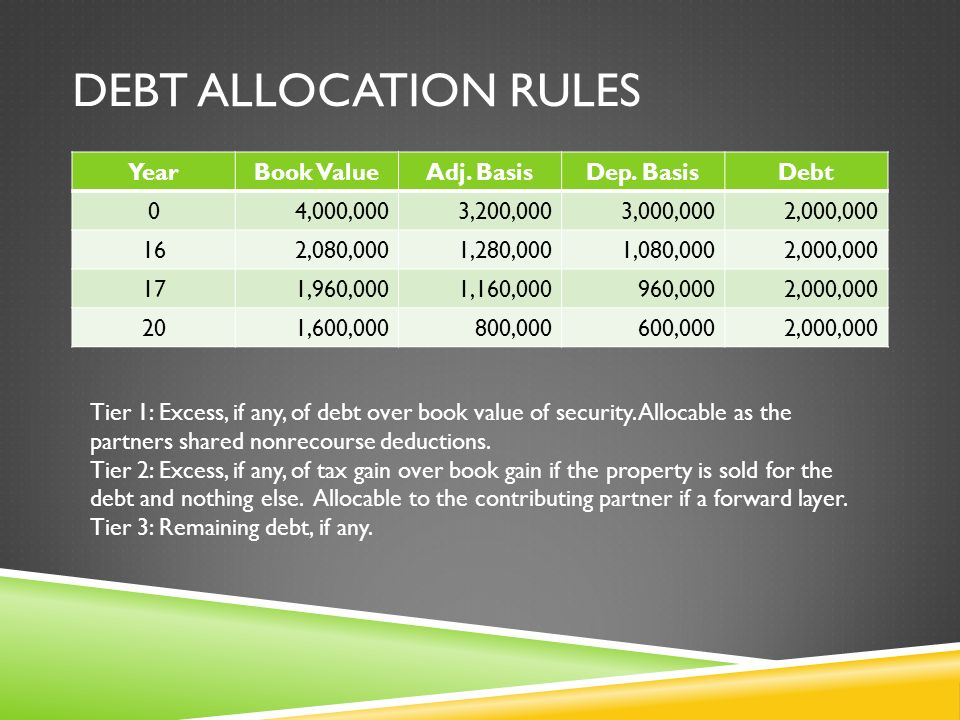 DEBT ALLOCATION RULES

| Year | Book Value | Adj. Basis | Dep. Basis | Debt |
|---|---|---|---|---|
| 0 | 4,000,000 | 3,200,000 | 3,000,000 | 2,000,000 |
| 16 | 2,080,000 | 1,280,000 | 1,080,000 | 2,000,000 |
| 17 | 1,960,000 | 1,160,000 | 960,000 | 2,000,000 |
| 20 | 1,600,000 | 800,000 | 600,000 | 2,000,000 |

Tier 1: Excess, if any, of debt over book value of security. Allocable as the partners shared nonrecourse deductions.
Tier 2: Excess, if any, of tax gain over book gain if the property is sold for the debt and nothing else. Allocable to the contributing partner if a forward layer.
Tier 3: Remaining debt, if any.